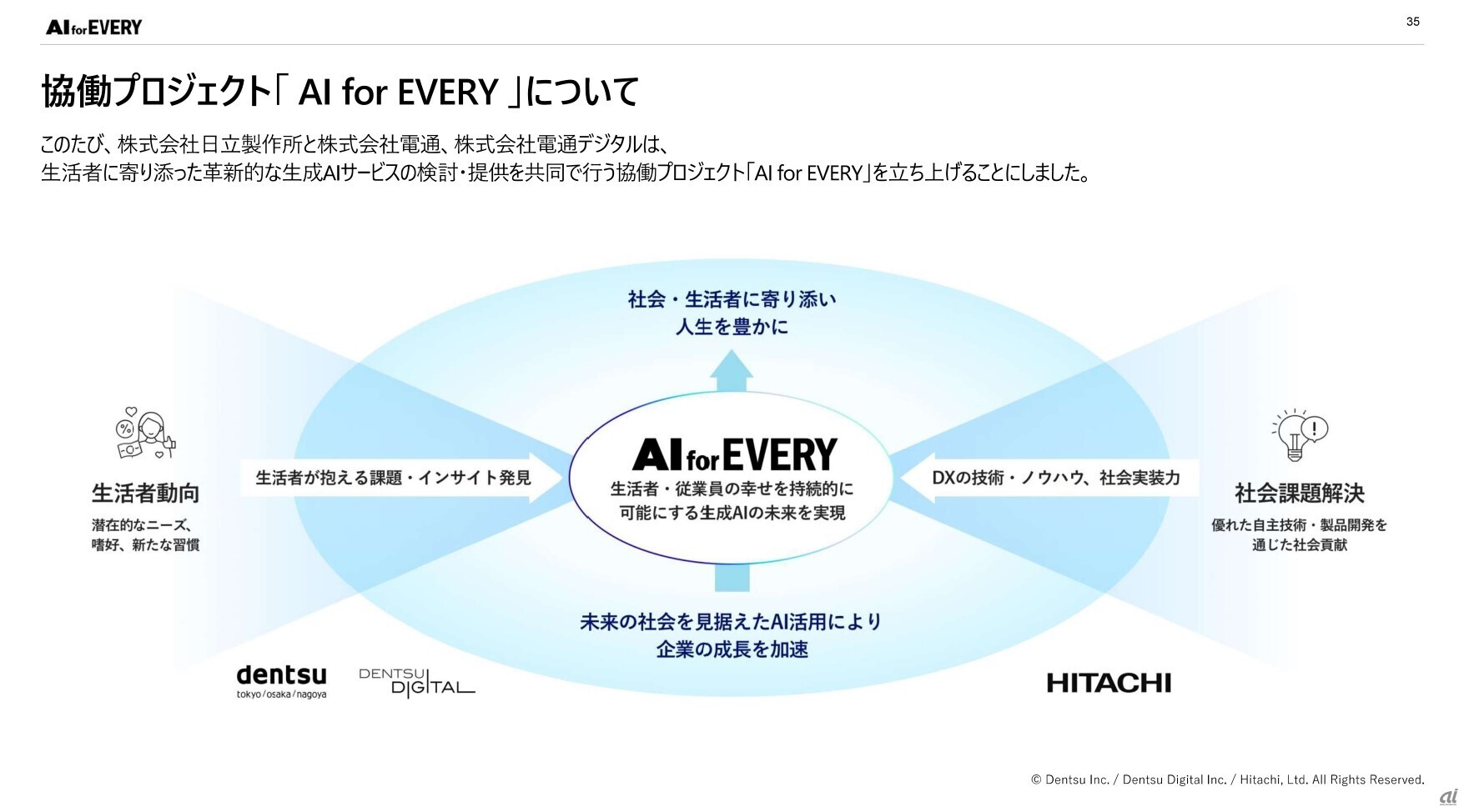 AI for EVERY

35

協働プロジェクト「 AI for EVERY 」について

このたび、株式会社日立製作所と株式会社電通、株式会社電通デジタルは、
生活者に寄り添った革新的な生成AIサービスの検討・提供を共同で行う協働プロジェクト「AI for EVERY」を立ち上げることにしました。

社会・生活者に寄り添い
人生を豊かに

生活者動向

潜在的なニーズ、
嗜好、新たな習慣

生活者が抱える課題・インサイト発見

AI for EVERY

生活者・従業員の幸せを持続的に
可能にする生成AIの未来を実現

DXの技術・ノウハウ、社会実装力

社会課題解決

優れた自主技術・製品開発を
通じた社会貢献

未来の社会を見据えたAI活用により
企業の成長を加速

dentsu
tokyo/osaka/nagoya

DENTSU DIGITAL

HITACHI

© Dentsu Inc. / Dentsu Digital Inc. / Hitachi, Ltd. All Rights Reserved.

ai